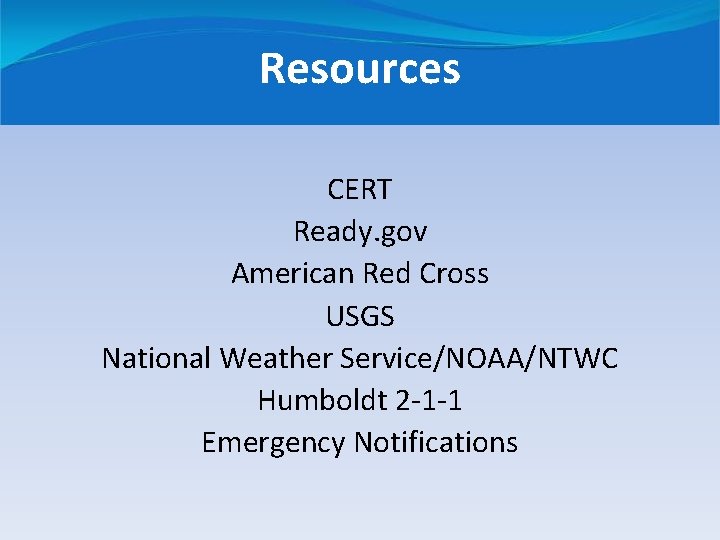 Resources

CERT
Ready.gov
American Red Cross
USGS
National Weather Service/NOAA/NTWC
Humboldt 2-1-1
Emergency Notifications